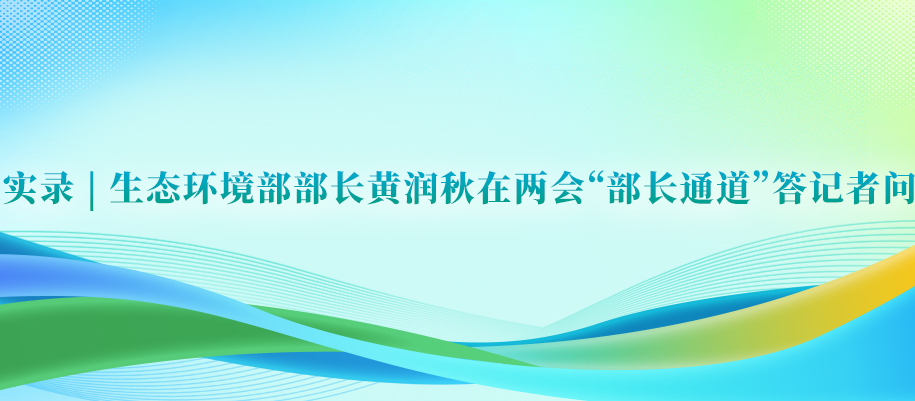 实录｜生态环境部部长黄润秋在两会“部长通道”答记者问